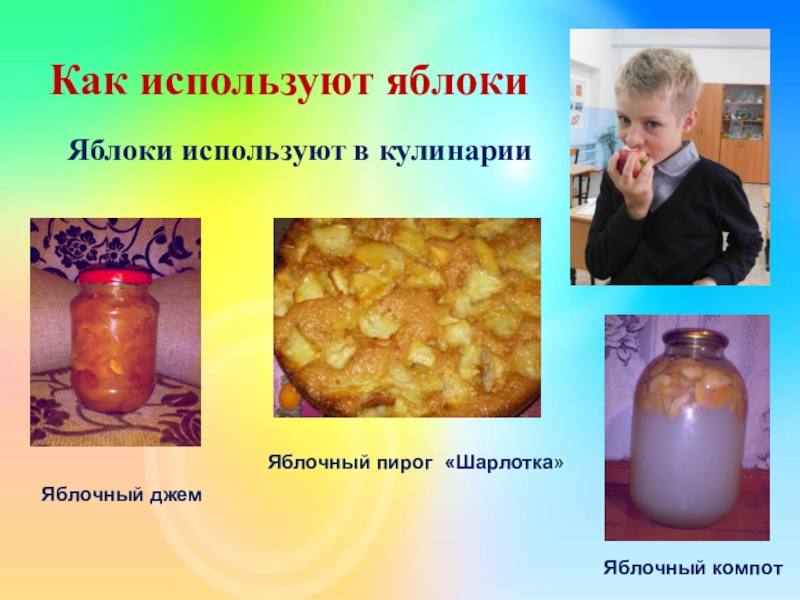 Как используют яблоки

Яблоки используют в кулинарии

Яблочный пирог «Шарлотка»

Яблочный джем

Яблочный компот